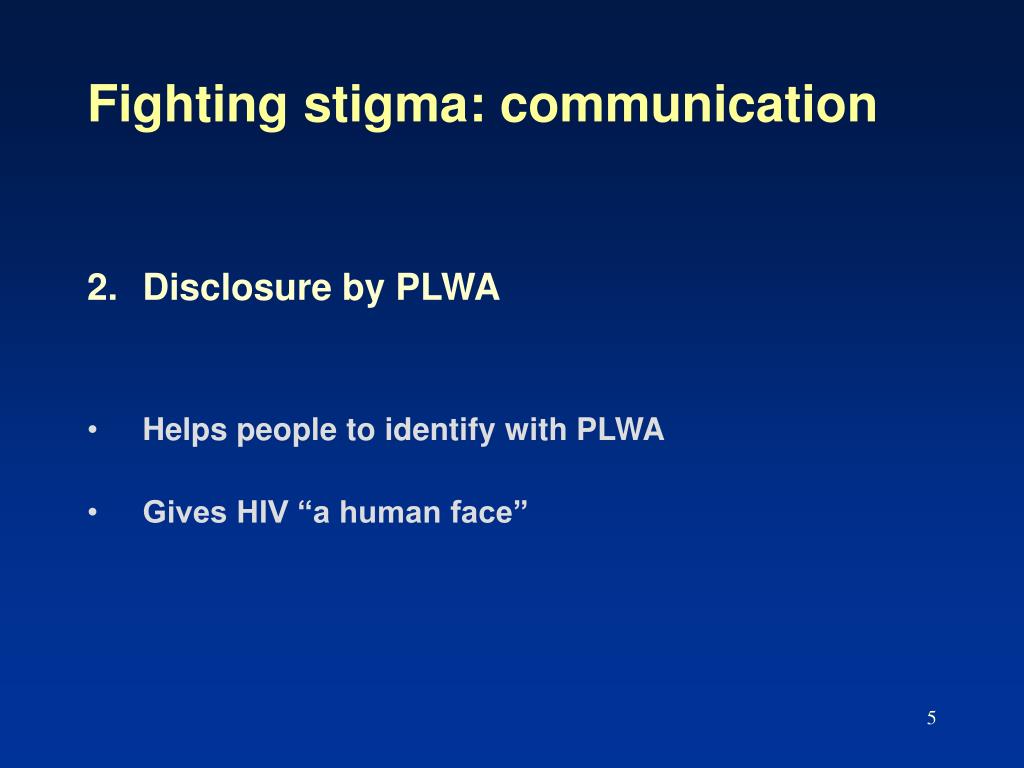 Fighting stigma: communication

2. Disclosure by PLWA

• Helps people to identify with PLWA

• Gives HIV “a human face”

5